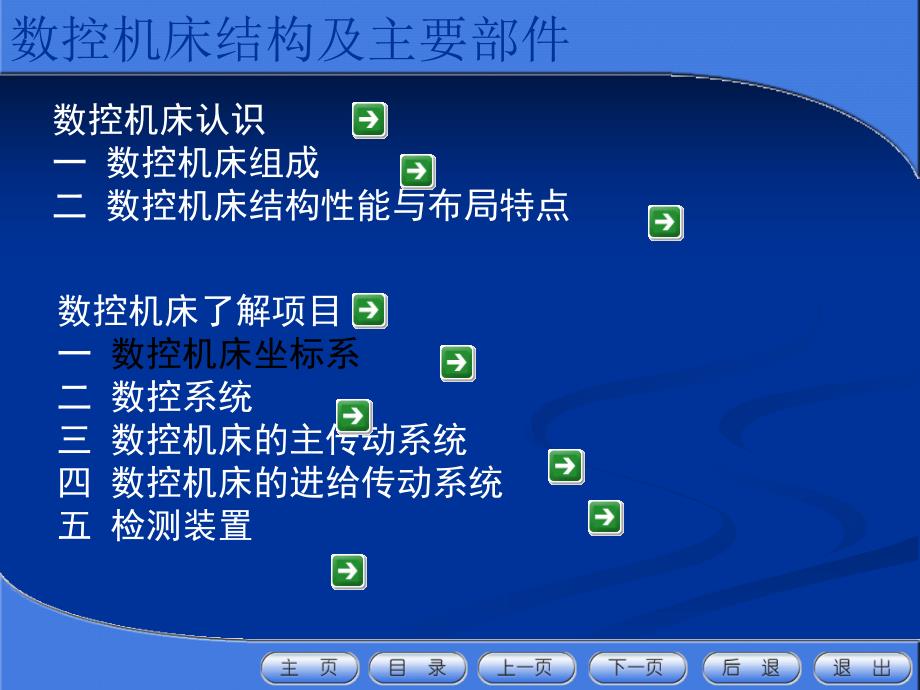 数控机床结构及主要部件

数控机床认识
一 数控机床组成
二 数控机床结构性能与布局特点

数控机床了解项目
一 数控机床坐标系
二 数控系统
三 数控机床的主传动系统
四 数控机床的进给传动系统
五 检测装置

主 页 目 录 上一页 下一页 后 退 退 出